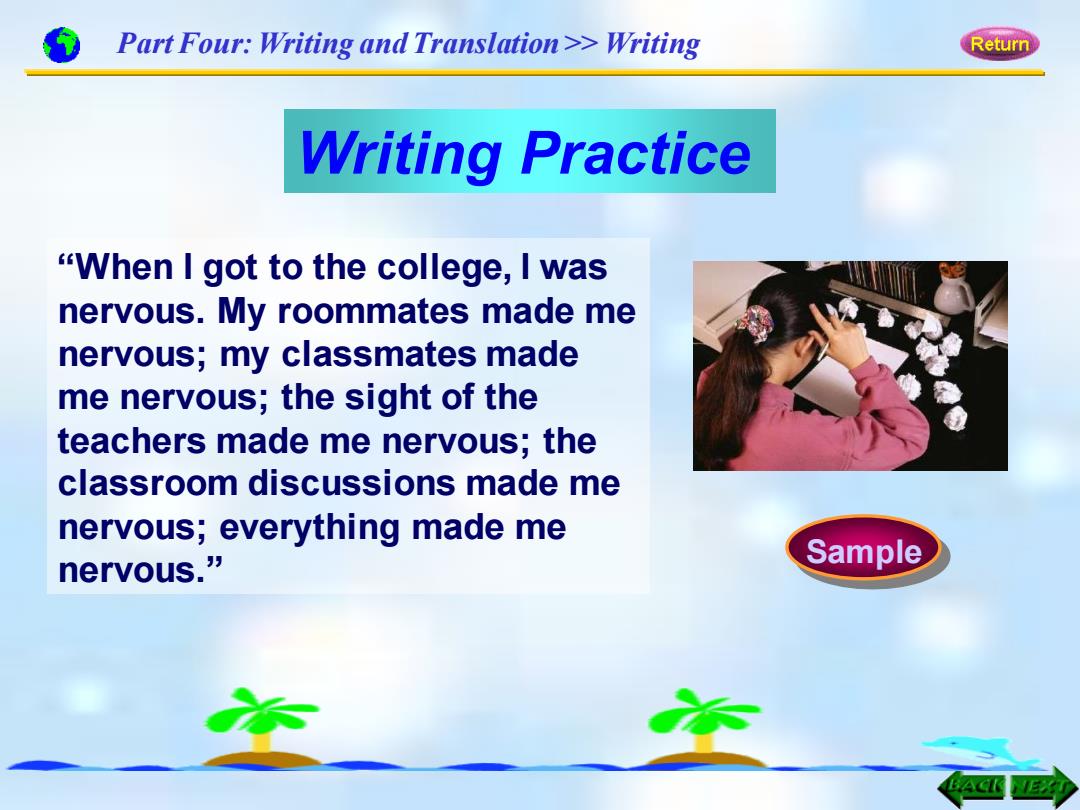 Part Four: Writing and Translation >> Writing

Return

Writing Practice

“When I got to the college, I was nervous. My roommates made me nervous; my classmates made me nervous; the sight of the teachers made me nervous; the classroom discussions made me nervous; everything made me nervous.”

Sample

BACK NEXT